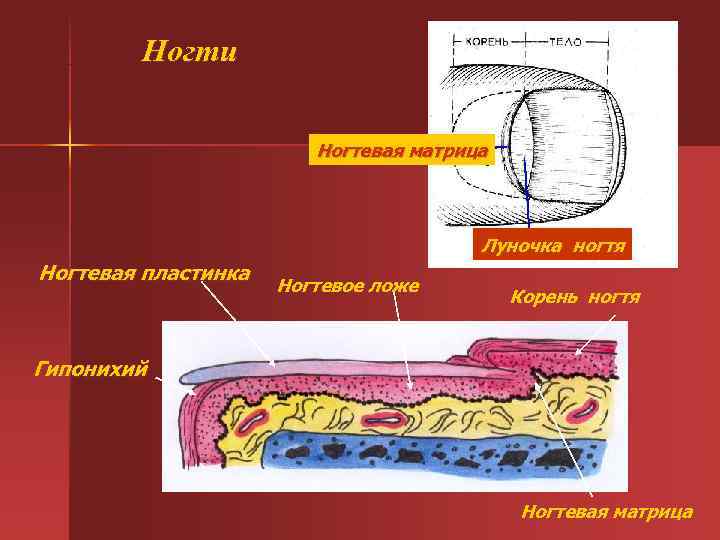 Ногти

КОРЕНЬ

ТЕЛО

Ногтевая матрица

Луночка ногтя

Ногтевая пластинка

Ногтевое ложе

Корень ногтя

Гипонихий

Ногтевая матрица